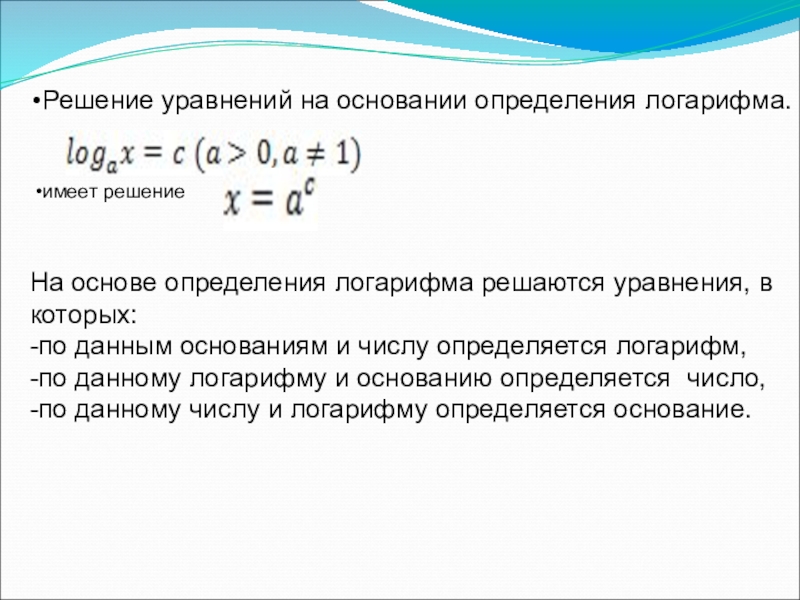 •Решение уравнений на основании определения логарифма.

$log_a x = c \ (a > 0, a \neq 1)$

•имеет решение $x = a^c$

На основе определения логарифма решаются уравнения, в которых:
-по данным основаниям и числу определяется логарифм,
-по данному логарифму и основанию определяется число,
-по данному числу и логарифму определяется основание.